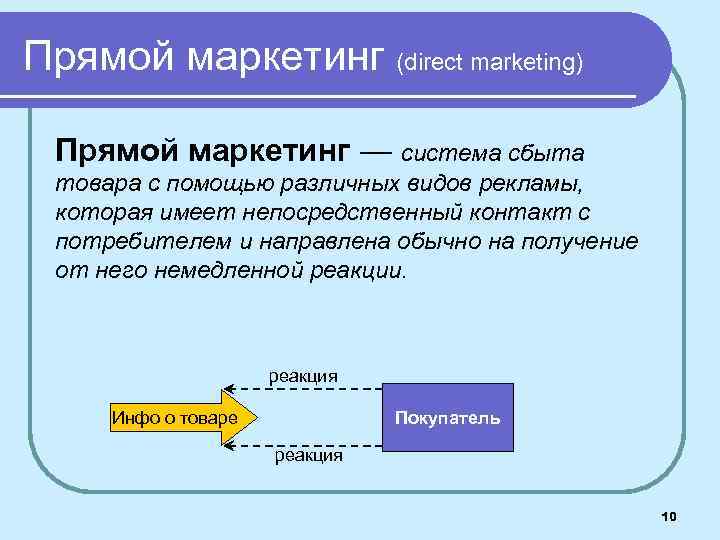 Прямой маркетинг (direct marketing)

Прямой маркетинг — система сбыта товара с помощью различных видов рекламы, которая имеет непосредственный контакт с потребителем и направлена обычно на получение от него немедленной реакции.

реакция

Инфо о товаре

Покупатель

реакция

10